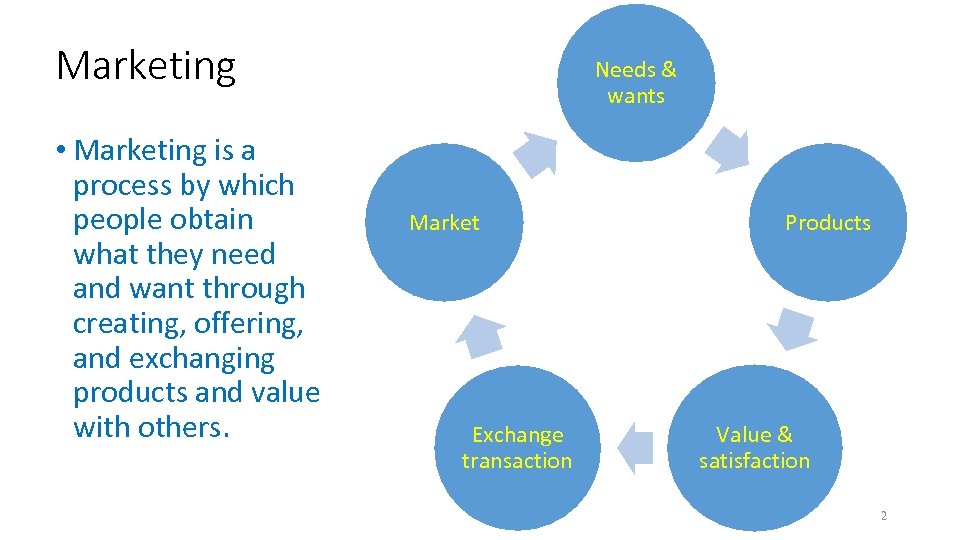 Marketing

• Marketing is a process by which people obtain what they need and want through creating, offering, and exchanging products and value with others.

Needs & wants

Products

Value & satisfaction

Exchange transaction

Market

2